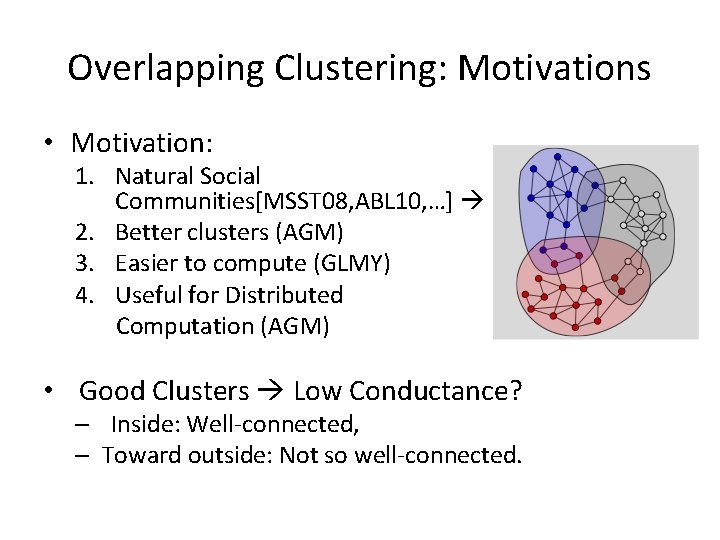 Overlapping Clustering: Motivations

• Motivation:
1. Natural Social Communities[MSST08,ABL10,…] →
2. Better clusters (AGM)
3. Easier to compute (GLMY)
4. Useful for Distributed Computation (AGM)

• Good Clusters → Low Conductance?
– Inside: Well-connected,
– Toward outside: Not so well-connected.